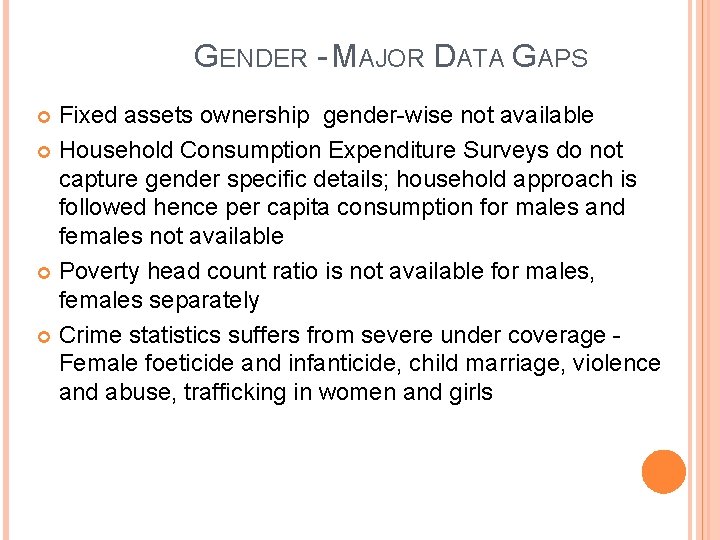 GENDER - MAJOR DATA GAPS

Fixed assets ownership gender-wise not available

Household Consumption Expenditure Surveys do not capture gender specific details; household approach is followed hence per capita consumption for males and females not available

Poverty head count ratio is not available for males, females separately

Crime statistics suffers from severe under coverage - Female foeticide and infanticide, child marriage, violence and abuse, trafficking in women and girls